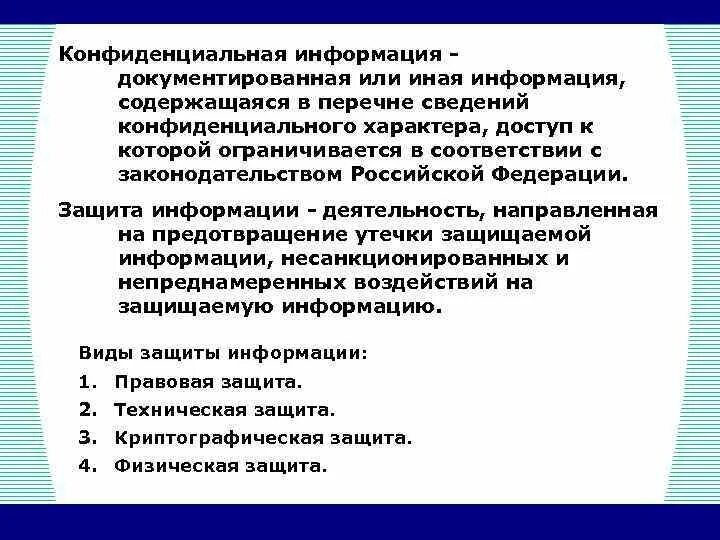 Конфиденциальная информация - документированная или иная информация, содержащаяся в перечне сведений конфиденциального характера, доступ к которой ограничивается в соответствии с законодательством Российской Федерации.

Защита информации - деятельность, направленная на предотвращение утечки защищаемой информации, несанкционированных и непреднамеренных воздействий на защищаемую информацию.

Виды защиты информации:

1. Правовая защита.
2. Техническая защита.
3. Криптографическая защита.
4. Физическая защита.